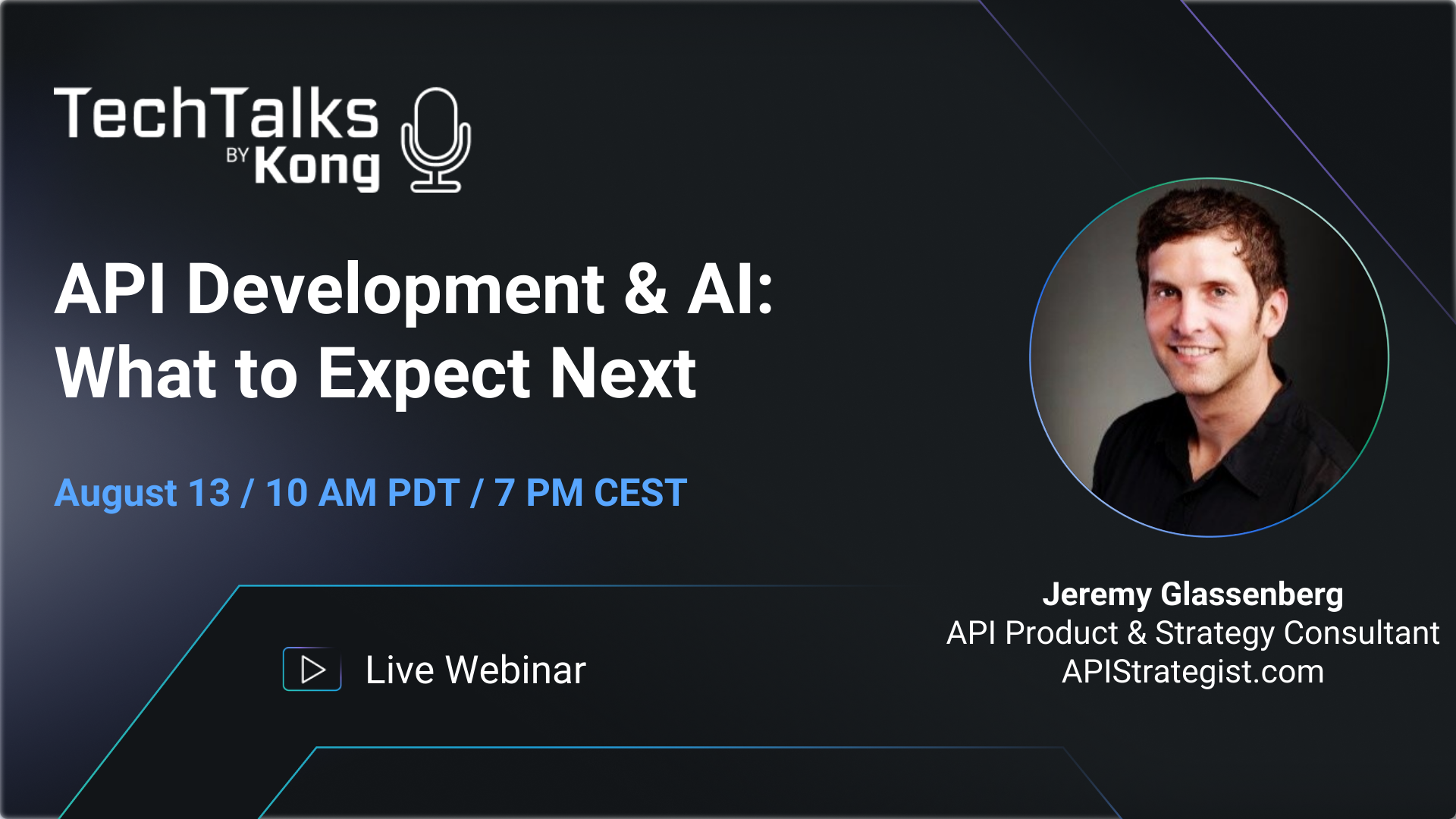 TechTalks BY Kong

API Development & AI: What to Expect Next

August 13 / 10 AM PDT / 7 PM CEST

Live Webinar

Jeremy Glassenberg
API Product & Strategy Consultant
APIStrategist.com